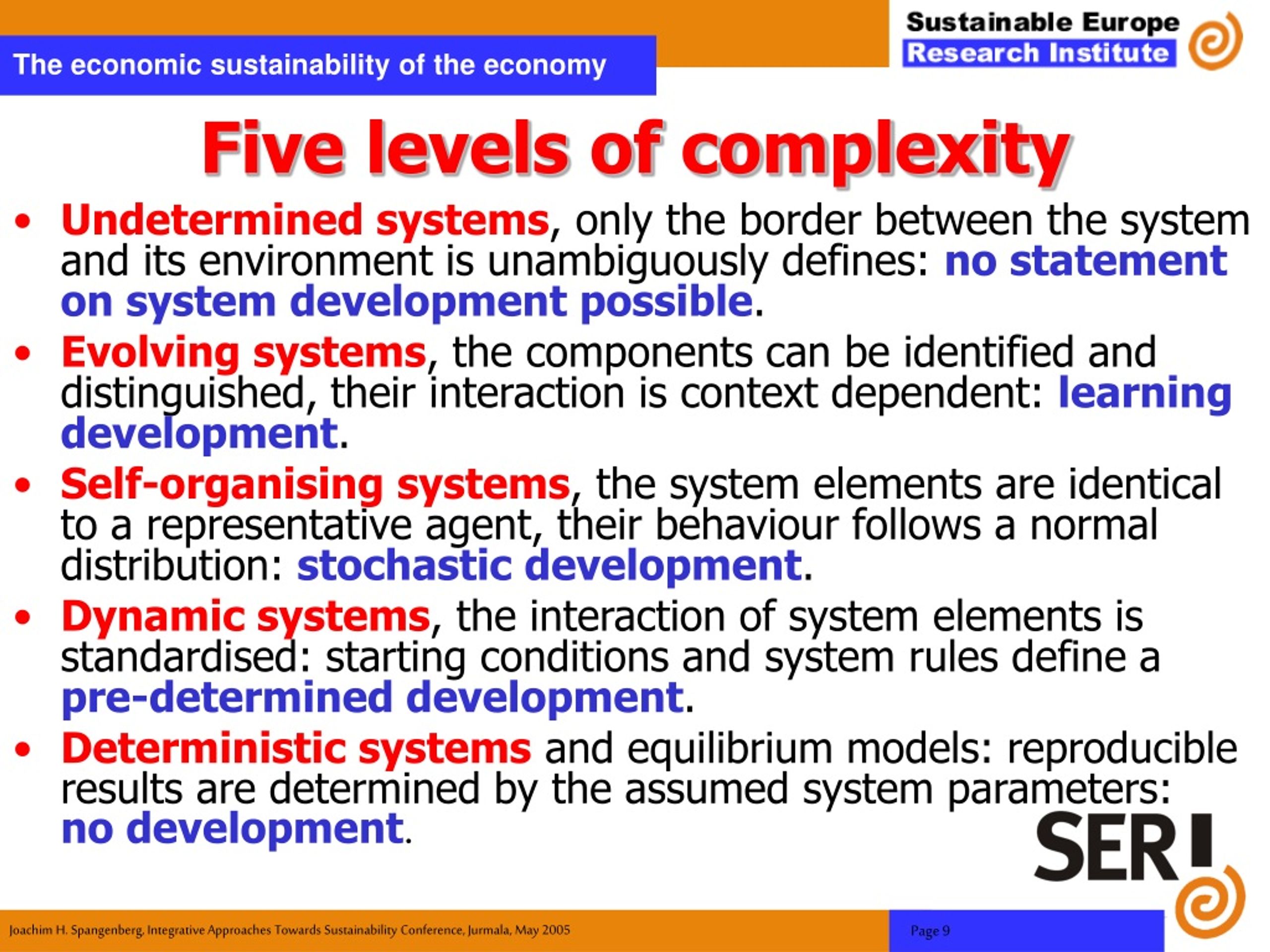 The economic sustainability of the economy

Sustainable Europe
Research Institute

Five levels of complexity

• Undetermined systems, only the border between the system and its environment is unambiguously defines: no statement on system development possible.
• Evolving systems, the components can be identified and distinguished, their interaction is context dependent: learning development.
• Self-organising systems, the system elements are identical to a representative agent, their behaviour follows a normal distribution: stochastic development.
• Dynamic systems, the interaction of system elements is standardised: starting conditions and system rules define a pre-determined development.
• Deterministic systems and equilibrium models: reproducible results are determined by the assumed system parameters: no development.

SERI

Joachim H. Spangenberg, Integrative Approaches Towards Sustainability Conference, Jurmala, May 2005

Page 9